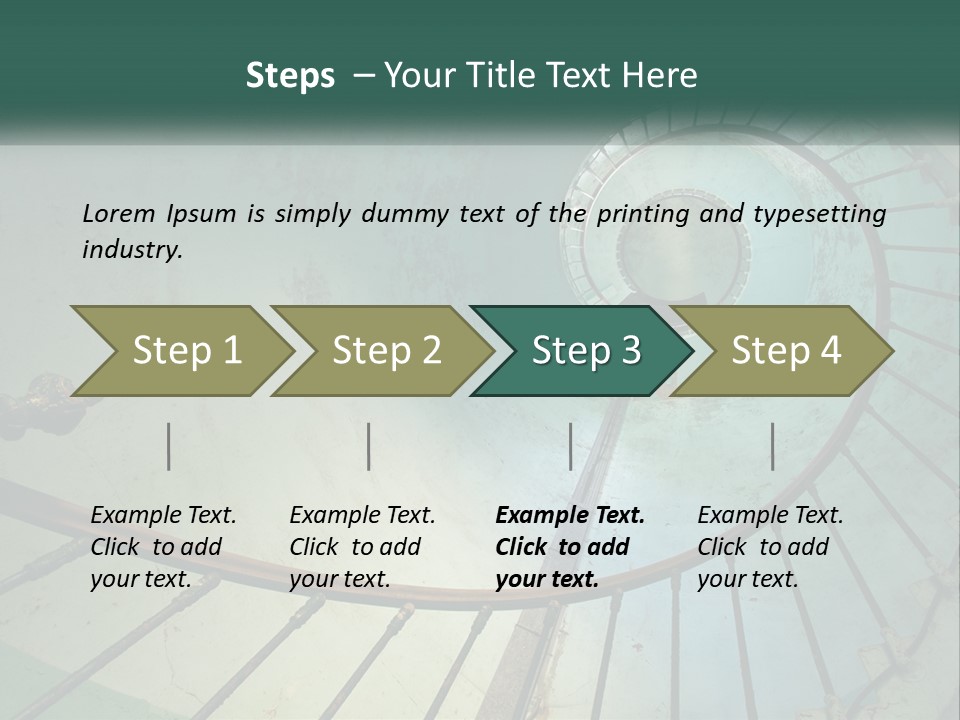 Steps – Your Title Text Here

Lorem Ipsum is simply dummy text of the printing and typesetting industry.

Step 1

Step 2

Step 3

Step 4

Example Text. Click to add your text.

Example Text. Click to add your text.

Example Text. Click to add your text.

Example Text. Click to add your text.